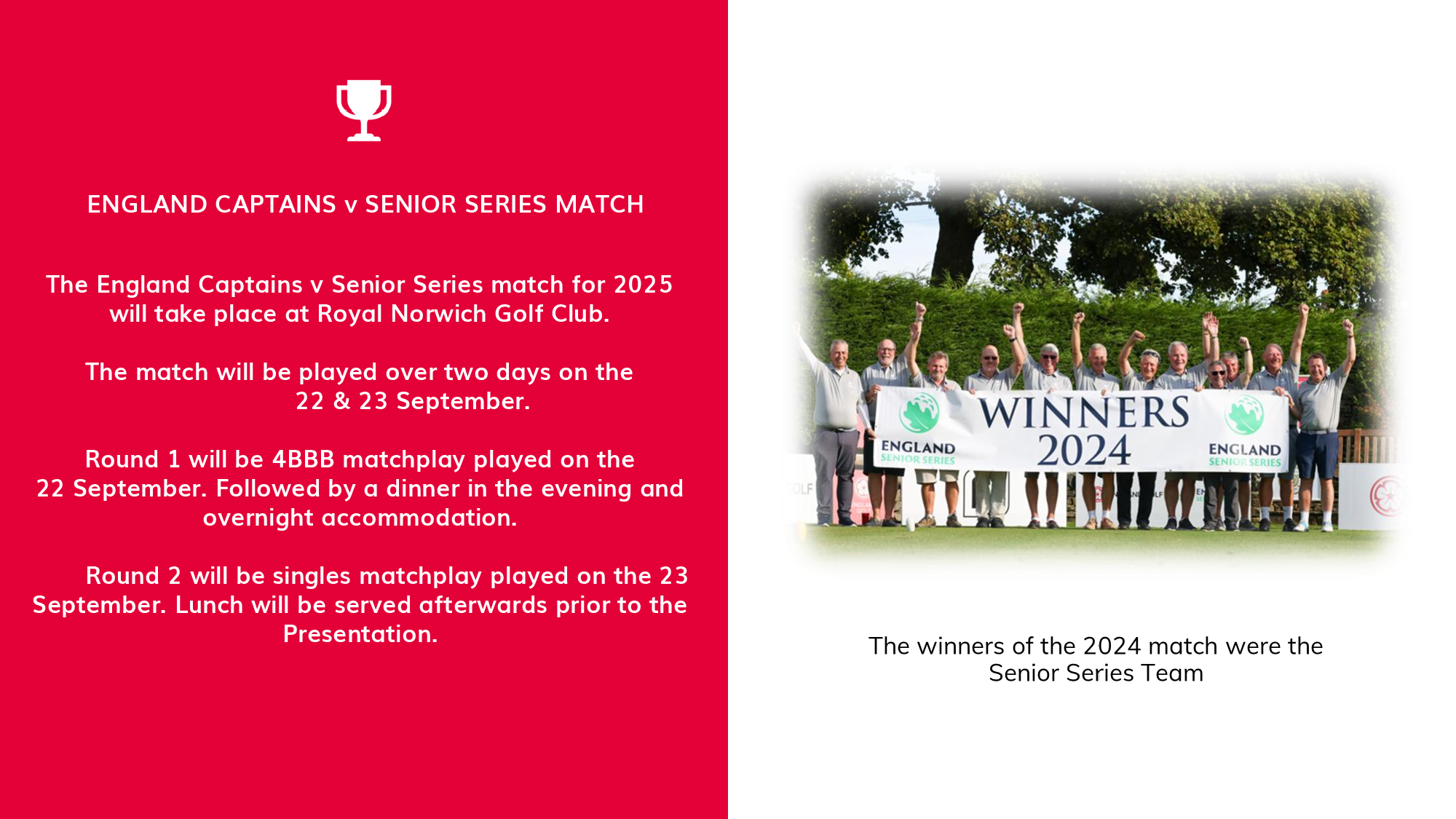 ENGLAND CAPTAINS v SENIOR SERIES MATCH

The England Captains v Senior Series match for 2025 will take place at Royal Norwich Golf Club.

The match will be played over two days on the 22 & 23 September.

Round 1 will be 4BBB matchplay played on the 22 September. Followed by a dinner in the evening and overnight accommodation.

Round 2 will be singles matchplay played on the 23 September. Lunch will be served afterwards prior to the Presentation.

ENGLAND SENIOR SERIES WINNERS 2024 ENGLAND SENIOR SERIES

The winners of the 2024 match were the Senior Series Team